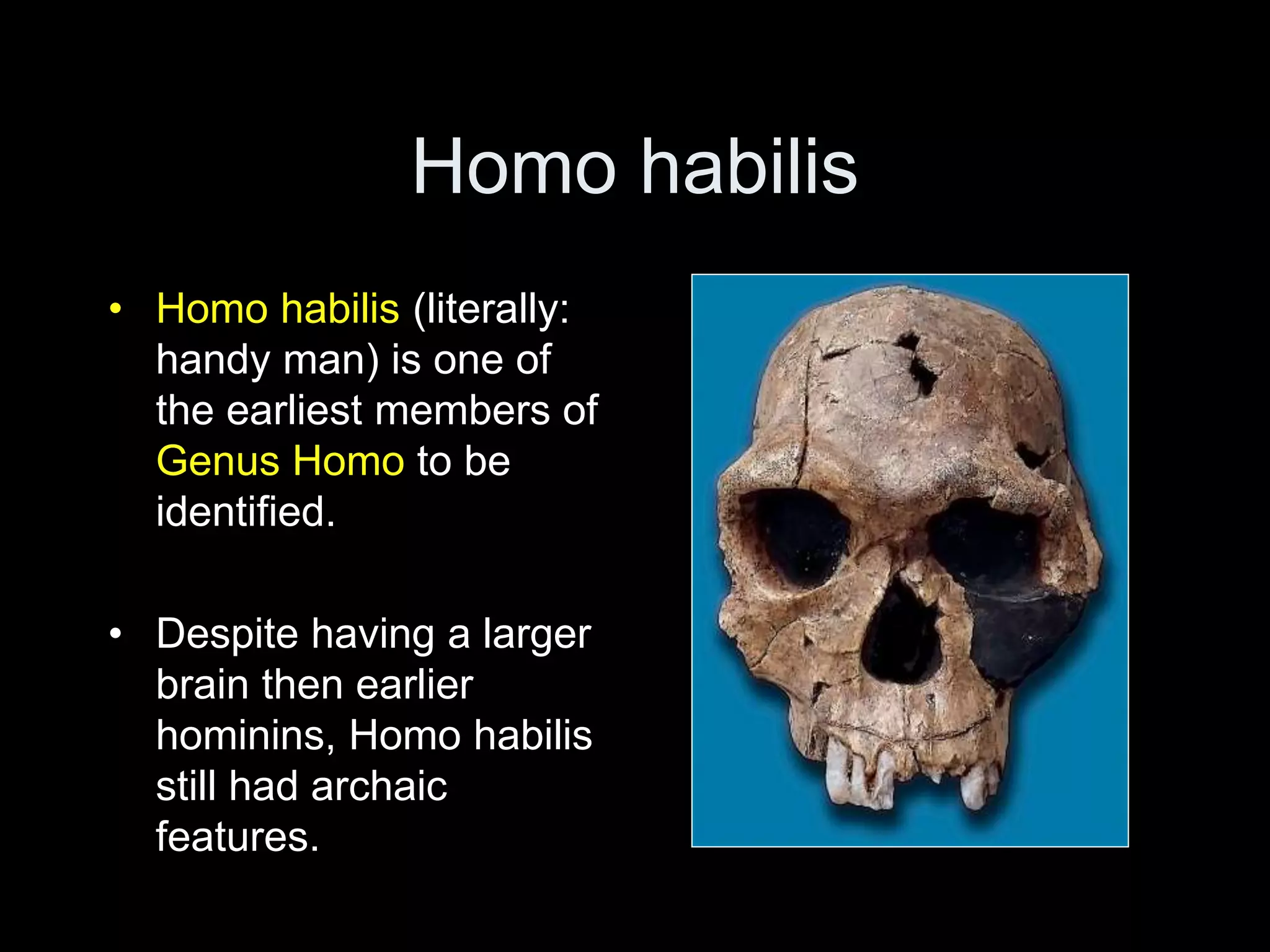 Homo habilis

• Homo habilis (literally: handy man) is one of the earliest members of Genus Homo to be identified.

• Despite having a larger brain then earlier hominins, Homo habilis still had archaic features.